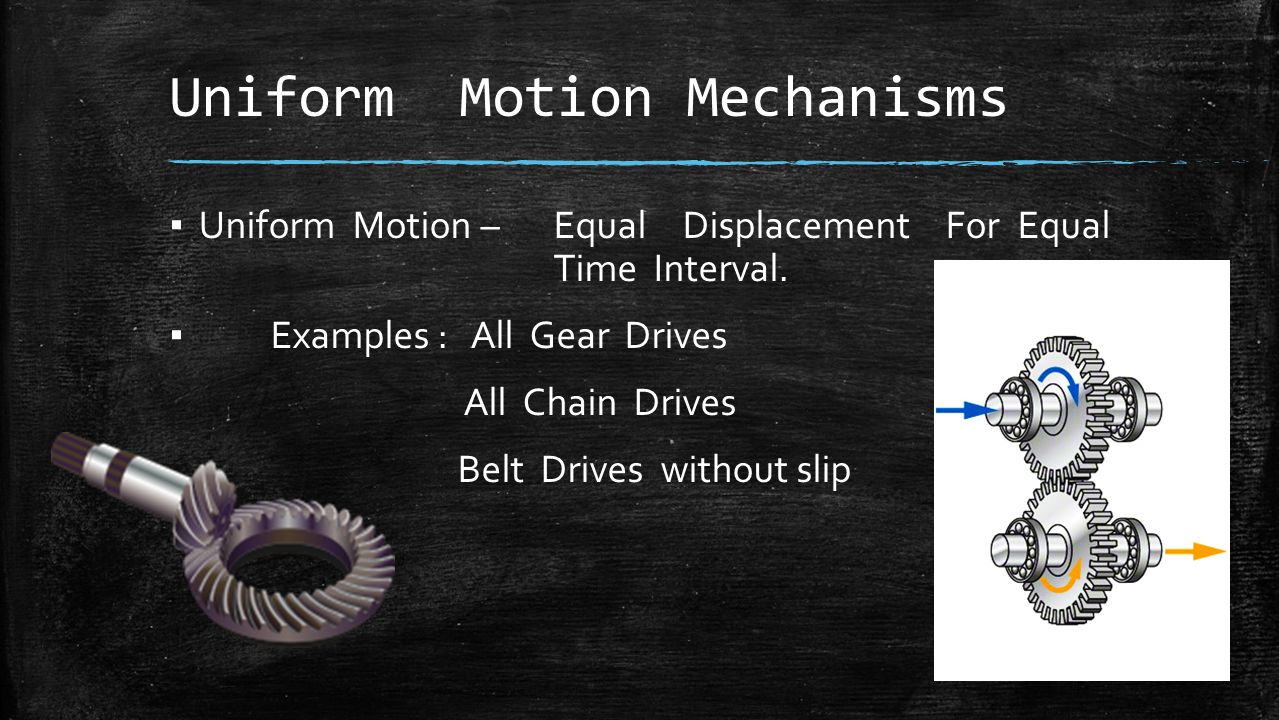 Uniform Motion Mechanisms

▪ Uniform Motion – Equal Displacement For Equal Time Interval.

▪ Examples : All Gear Drives

All Chain Drives

Belt Drives without slip